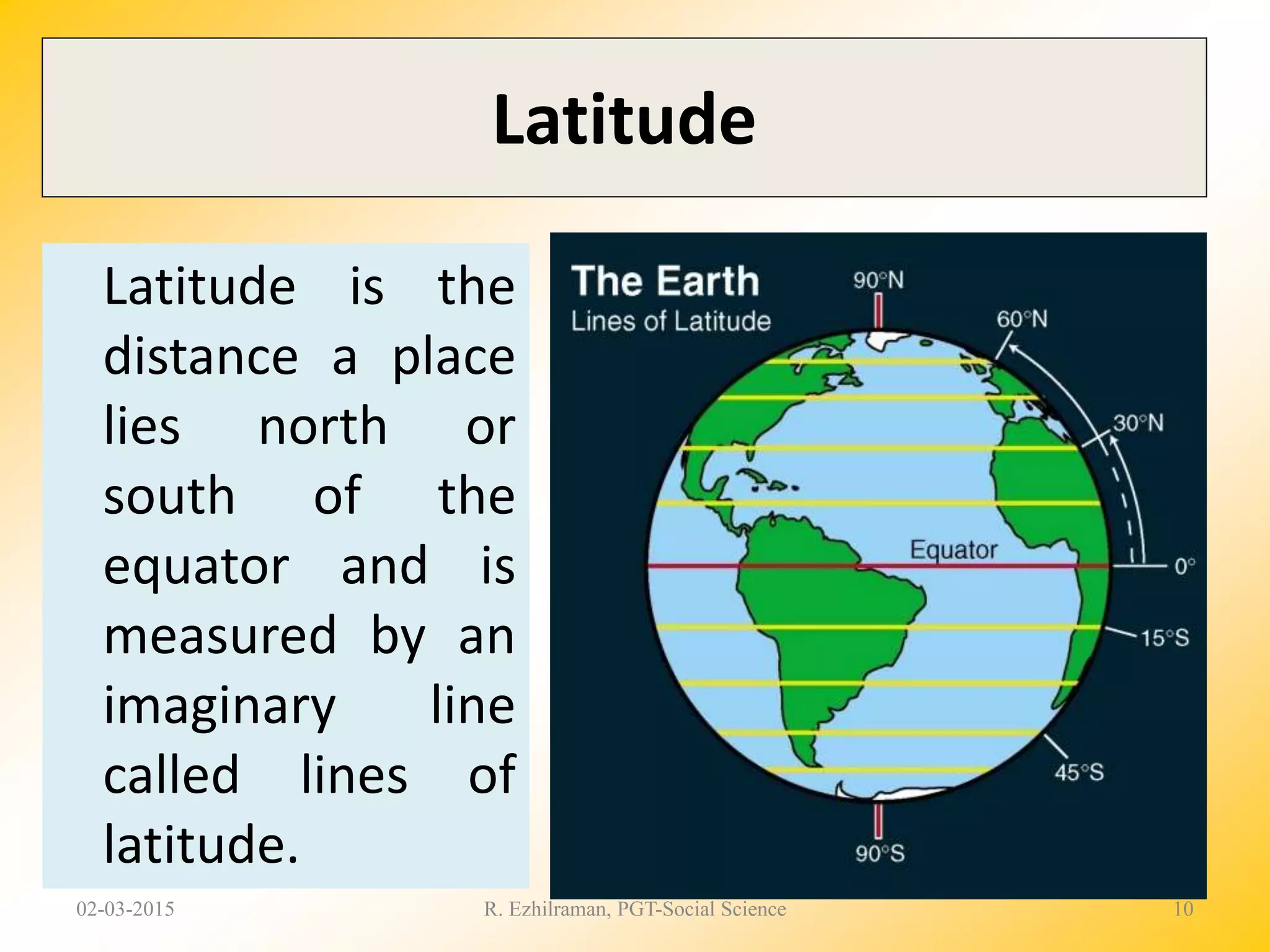 Latitude

Latitude is the distance a place lies north or south of the equator and is measured by an imaginary line called lines of latitude.

The Earth
Lines of Latitude

90°N
60°N
30°N
Equator
0°
15°S
45°S
90°S

02-03-2015
R. Ezhilraman, PGT-Social Science
10